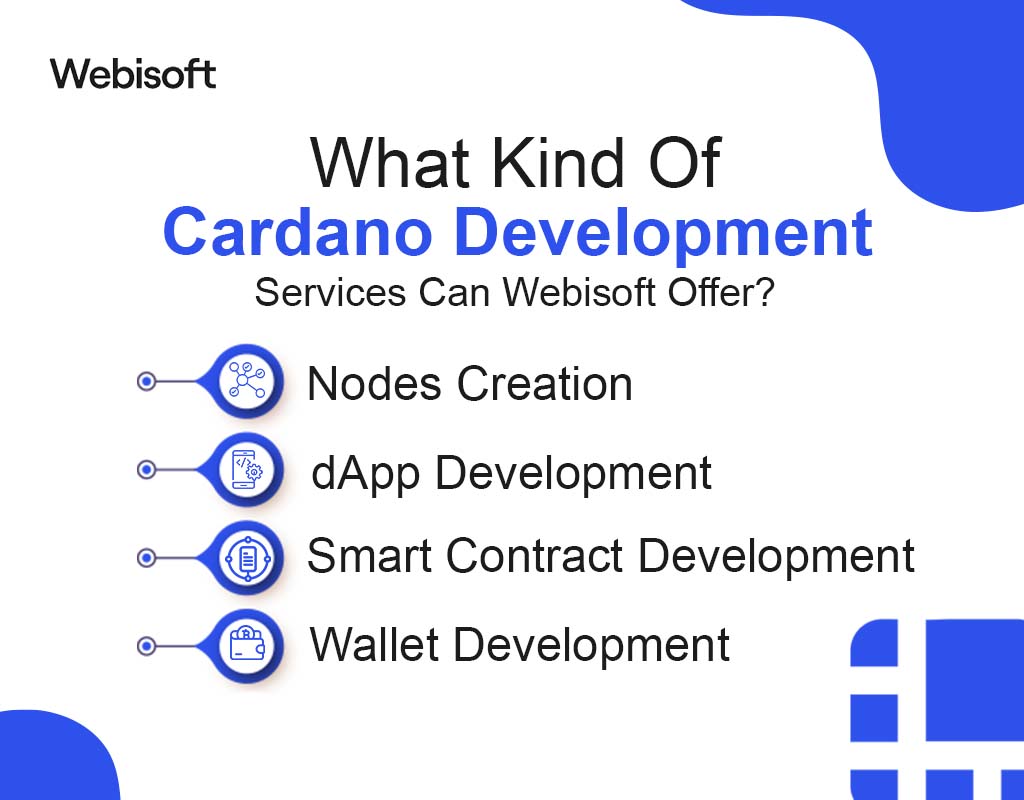 Webisoft

What Kind Of
Cardano Development
Services Can Webisoft Offer?

Nodes Creation

dApp Development

Smart Contract Development

Wallet Development